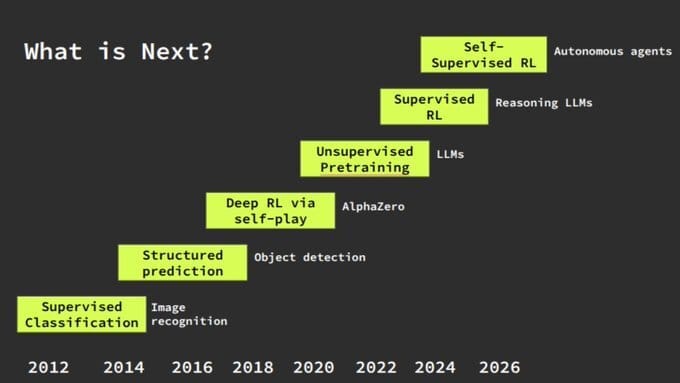 What is Next?

Self-Supervised RL
Autonomous agents

Supervised RL
Reasoning LLMs

Unsupervised Pretraining
LLMs

Deep RL via self-play
AlphaZero

Structured prediction
Object detection

Supervised Classification
Image recognition

2012 2014 2016 2018 2020 2022 2024 2026